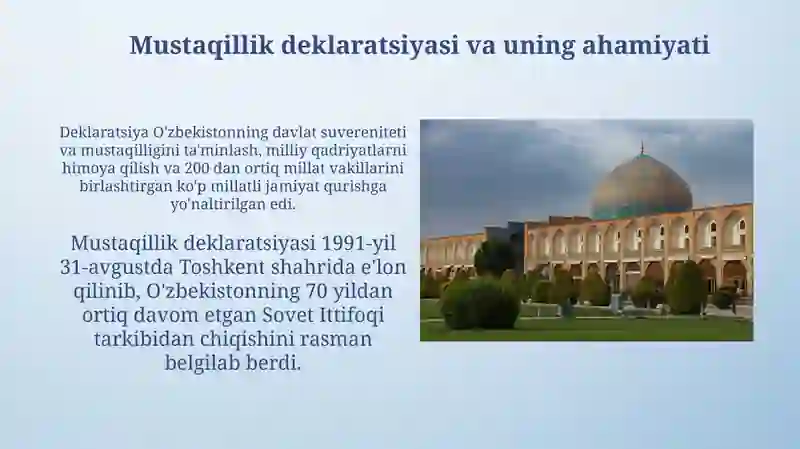 Mustaqillik deklaratsiyasi va uning ahamiyati

Deklaratsiya O'zbekistonning davlat suvereniteti va mustaqilligini ta'minlash, milliy qadriyatlarni himoya qilish va 200 dan ortiq millat vakillarini birlashtirgan ko'p millatli jamiyat qurishga yo'naltirilgan edi.

Mustaqillik deklaratsiyasi 1991-yil 31-avgustda Toshkent shahrida e'lon qilinib, O'zbekistonning 70 yildan ortiq davom etgan Sovet Ittifoqi tarkibidan chiqishini rasman belgilab berdi.